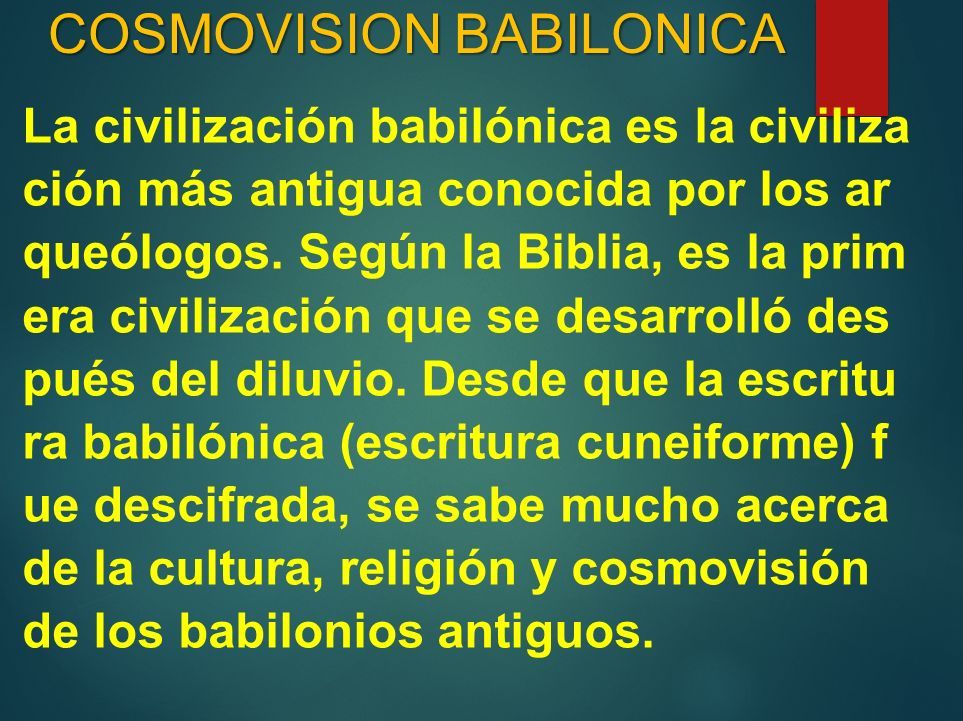 COSMOVISION BABILONICA

La civilización babilónica es la civiliza ción más antigua conocida por los ar queólogos. Según la Biblia, es la prim era civilización que se desarrolló des pués del diluvio. Desde que la escritu ra babilónica (escritura cuneiforme) f ue descifrada, se sabe mucho acerca de la cultura, religión y cosmovisión de los babilonios antiguos.